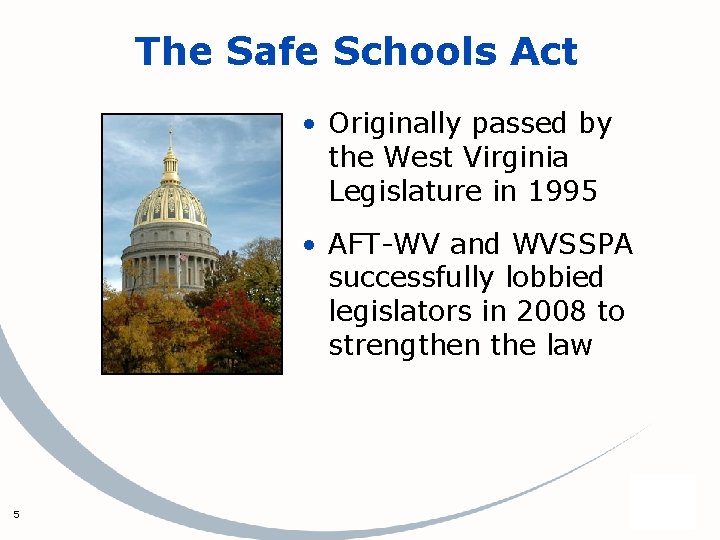 The Safe Schools Act

• Originally passed by the West Virginia Legislature in 1995

• AFT-WV and WVSSPA successfully lobbied legislators in 2008 to strengthen the law

5